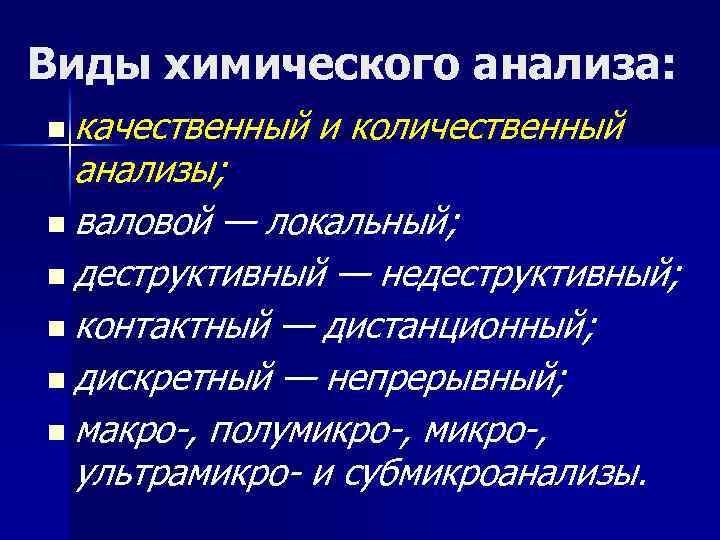 Виды химического анализа:

- качественный и количественный анализы;
- валовой — локальный;
- деструктивный — недеструктивный;
- контактный — дистанционный;
- дискретный — непрерывный;
- макро-, полумикро-, микро-, ультрамикро- и субмикроанализы.